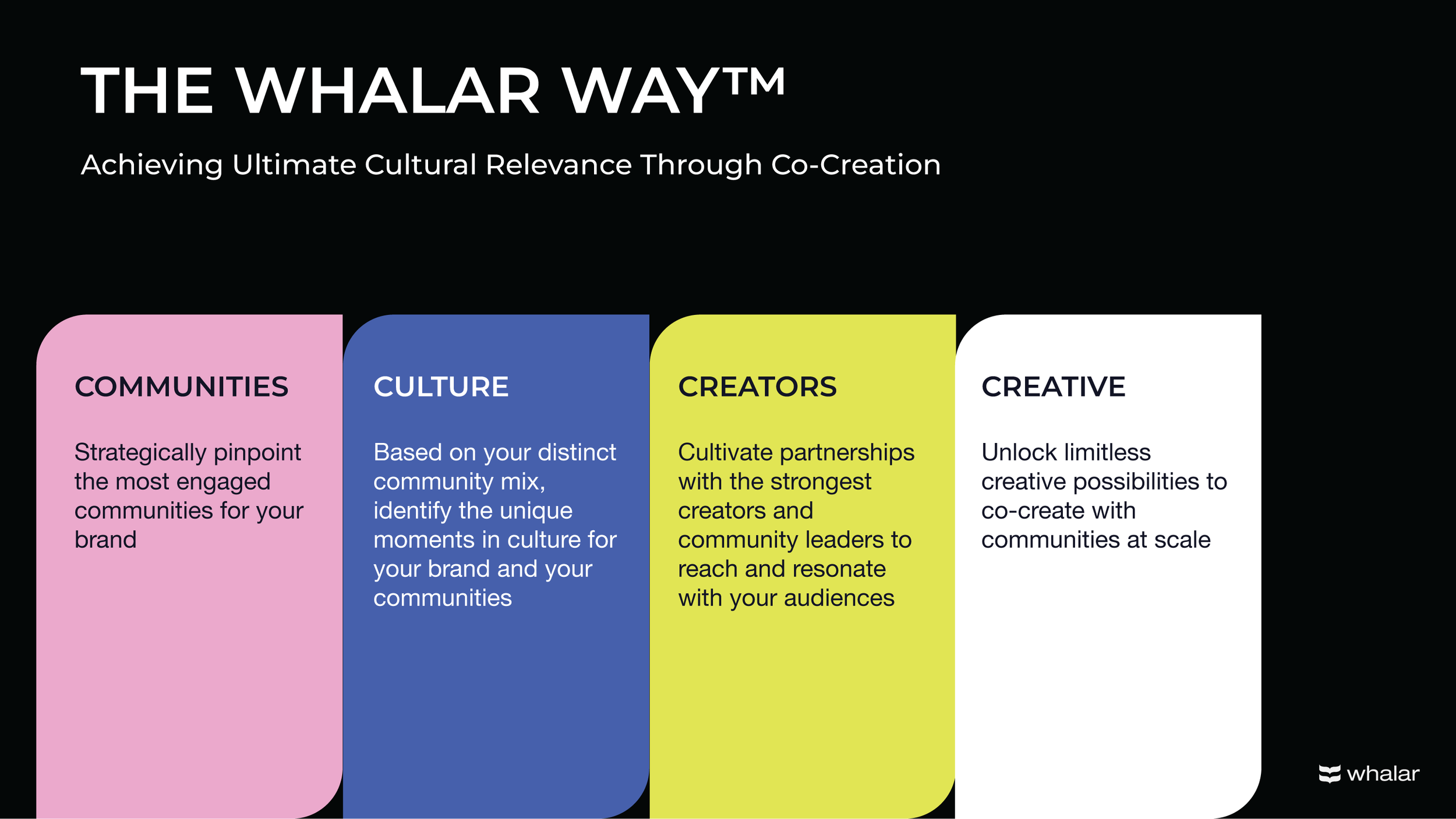 THE WHALAR WAY™

Achieving Ultimate Cultural Relevance Through Co-Creation

COMMUNITIES

Strategically pinpoint the most engaged communities for your brand

CULTURE

Based on your distinct community mix, identify the unique moments in culture for your brand and your communities

CREATORS

Cultivate partnerships with the strongest creators and community leaders to reach and resonate with your audiences

CREATIVE

Unlock limitless creative possibilities to co-create with communities at scale

whalar